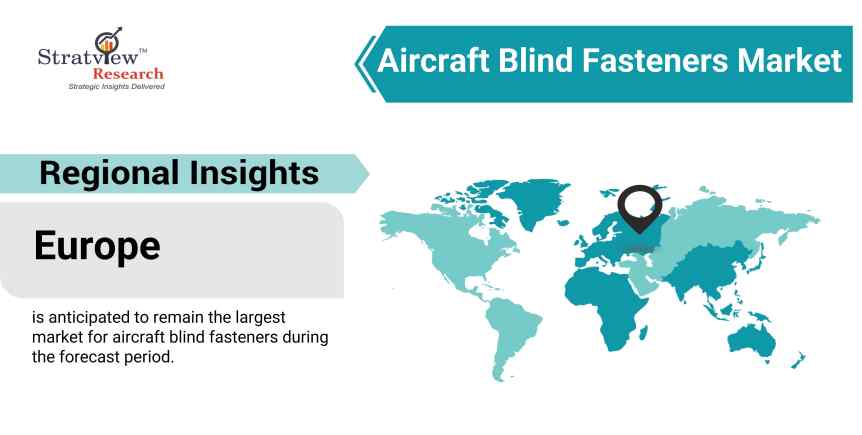 Stratview™
Research
Strategic Insights Delivered

Aircraft Blind Fasteners Market

Regional Insights

Europe

is anticipated to remain the largest market for aircraft blind fasteners during the forecast period.